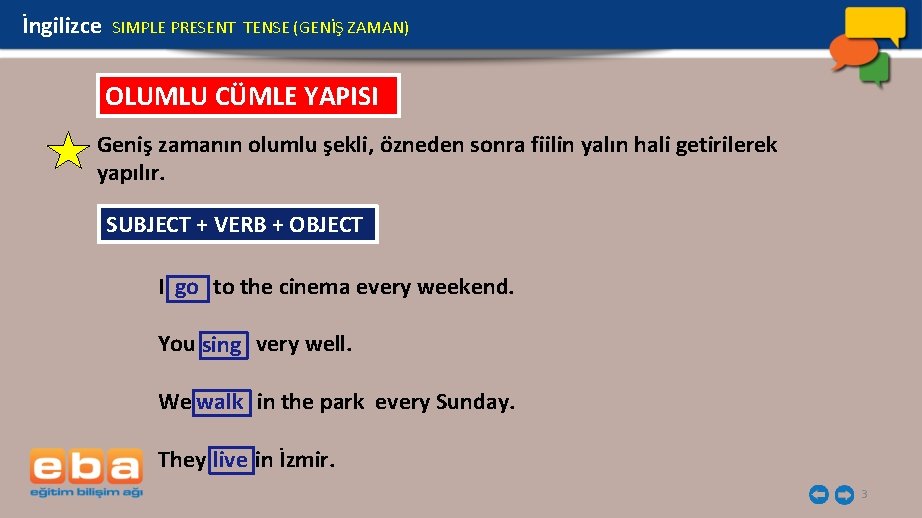 İngilizce SIMPLE PRESENT TENSE (GENİŞ ZAMAN)

OLUMLU CÜMLE YAPISI

Geniş zamanın olumlu şekli, özneden sonra fiilin yalın hali getirilerek yapılır.

SUBJECT + VERB + OBJECT

I go to the cinema every weekend.

You sing very well.

We walk in the park every Sunday.

They live in İzmir.

eba
eğitim bilişim ağı

3